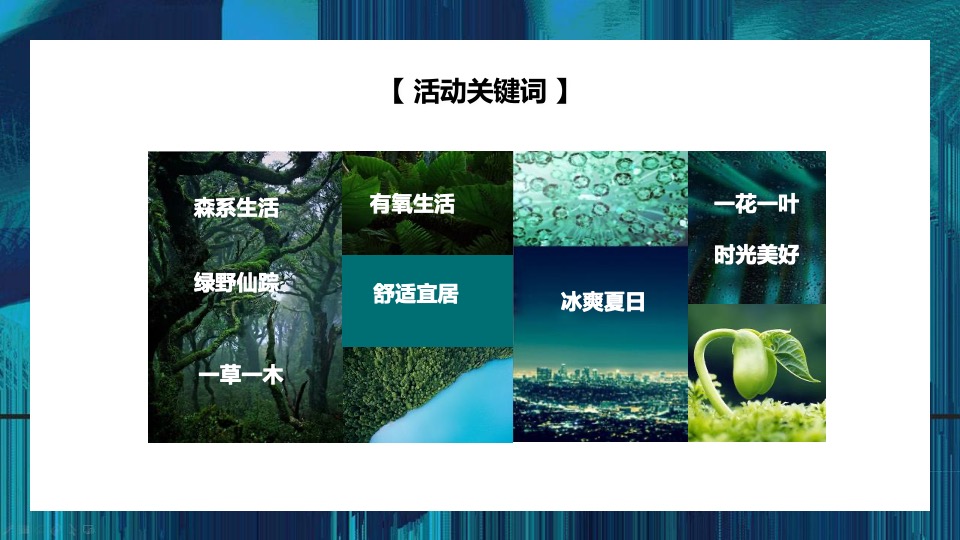 【 活动关键词 】

森系生活

绿野仙踪

一草一木

有氧生活

舒适宜居

冰爽夏日

一花一叶

时光美好